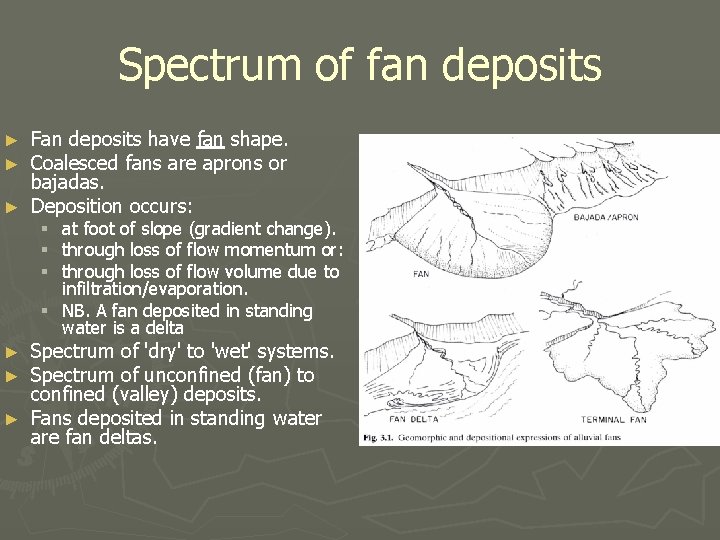 Spectrum of fan deposits

► Fan deposits have fan shape.
► Coalesced fans are aprons or bajadas.
► Deposition occurs:
  ▪ at foot of slope (gradient change).
  ▪ through loss of flow momentum or:
  ▪ through loss of flow volume due to infiltration/evaporation.
  ▪ NB. A fan deposited in standing water is a delta
► Spectrum of 'dry' to 'wet' systems.
► Spectrum of unconfined (fan) to confined (valley) deposits.
► Fans deposited in standing water are fan deltas.

BAJADA / APRON

FAN

FAN DELTA

TERMINAL FAN

Fig. 3.1. Geomorphic and depositional expressions of alluvial fans